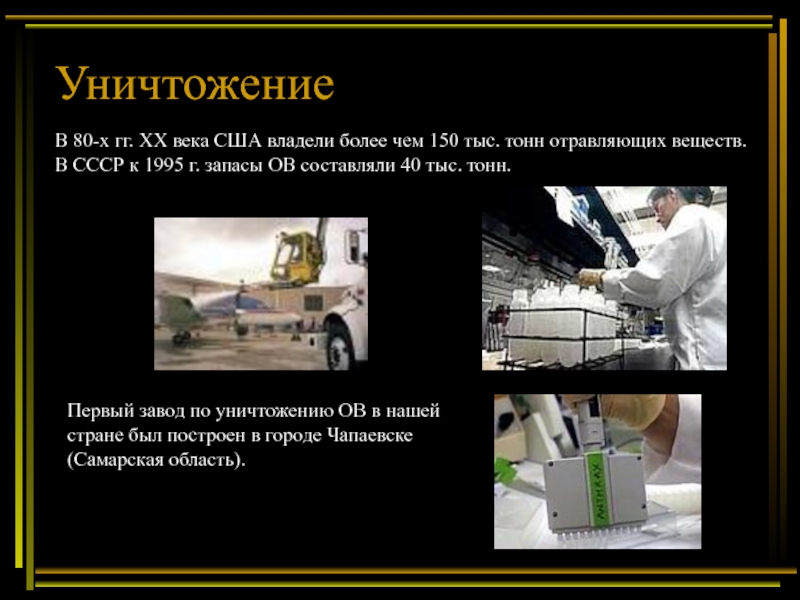 Уничтожение

В 80-х гг. XX века США владели более чем 150 тыс. тонн отравляющих веществ. В СССР к 1995 г. запасы ОВ составляли 40 тыс. тонн.

Первый завод по уничтожению ОВ в нашей стране был построен в городе Чапаевске (Самарская область).

ANTHRAX